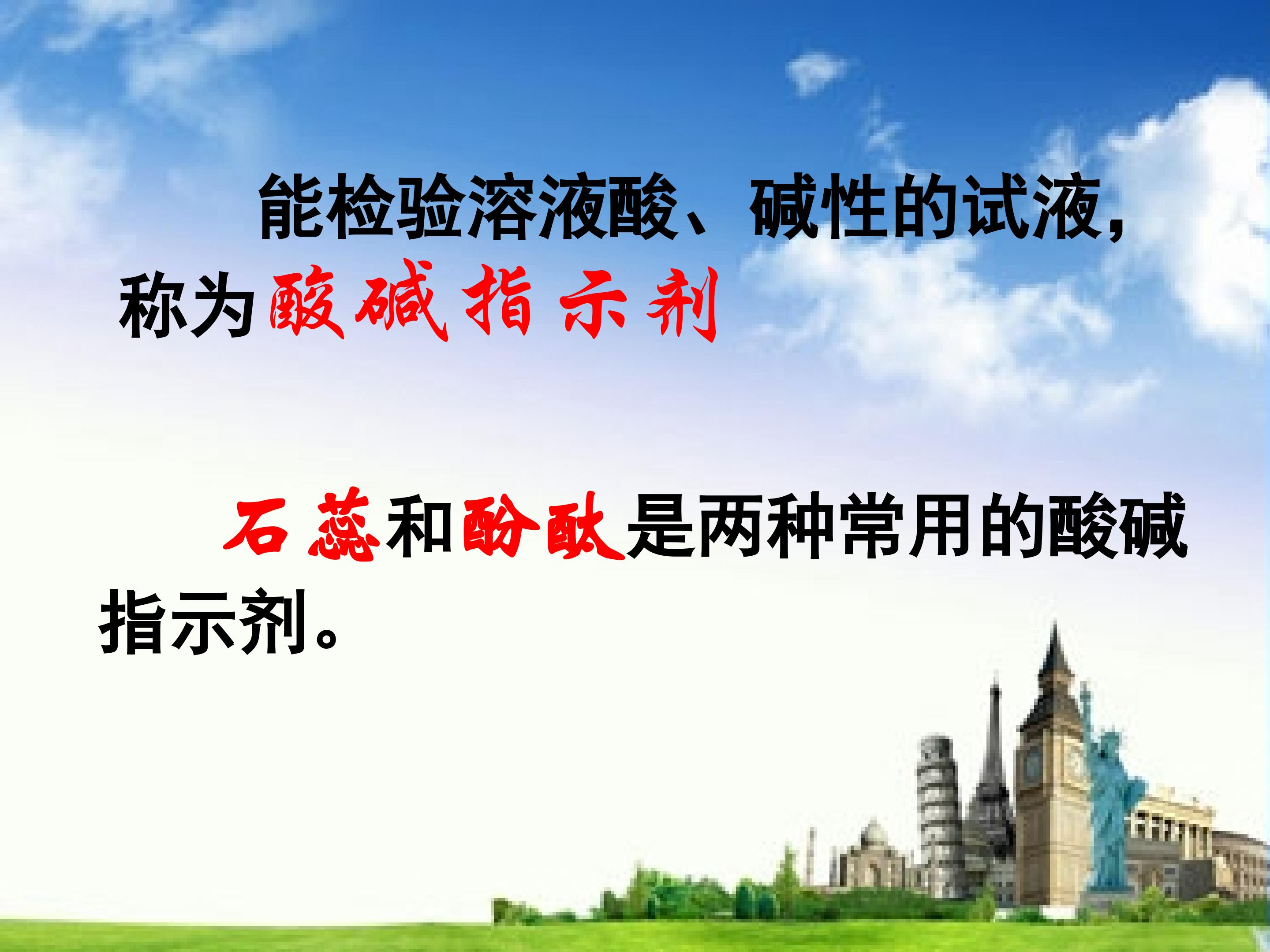 能检验溶液酸、碱性的试液，称为酸碱指示剂

石蕊和酚酞是两种常用的酸碱指示剂。